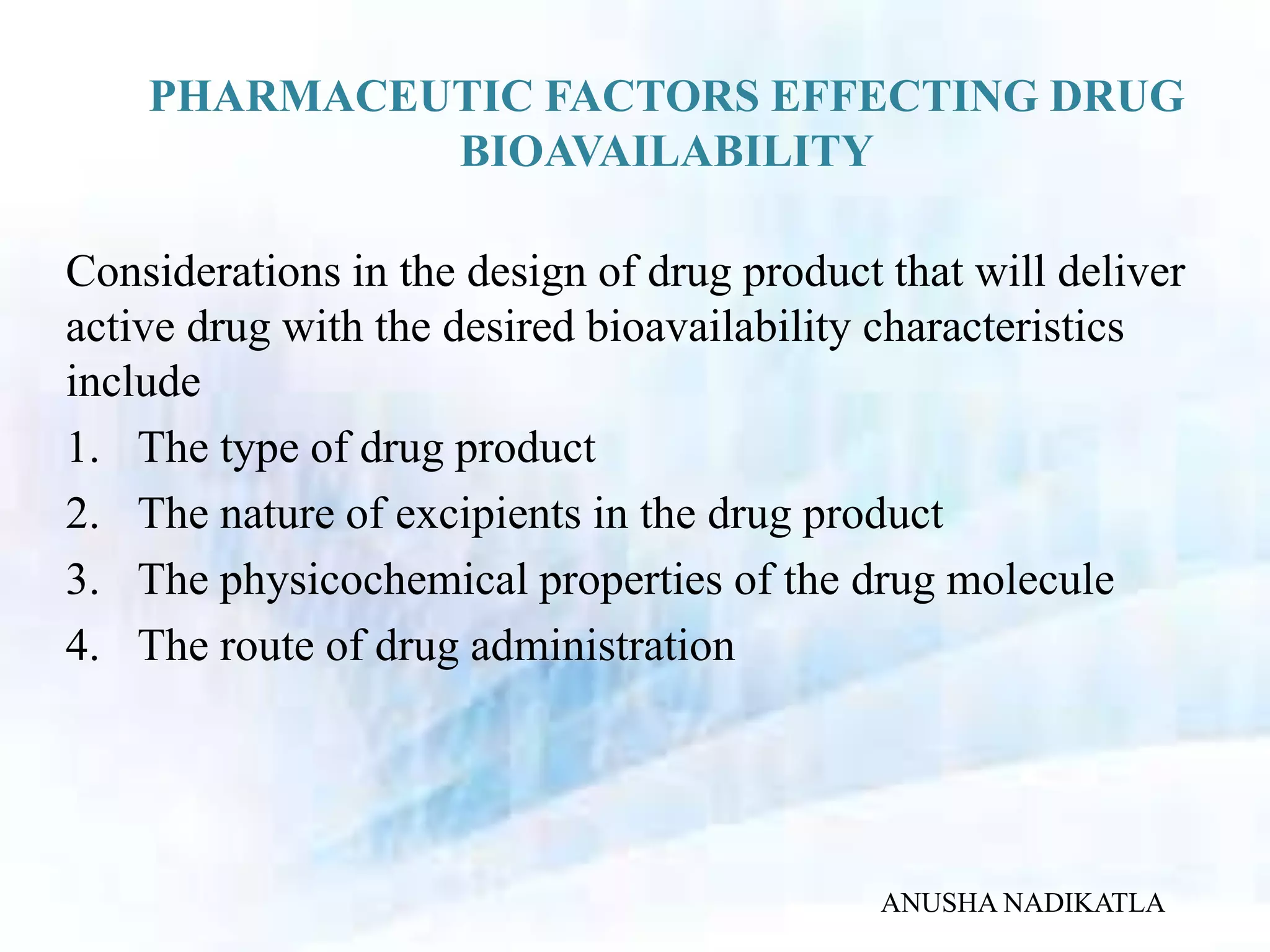 PHARMACEUTIC FACTORS EFFECTING DRUG BIOAVAILABILITY

Considerations in the design of drug product that will deliver active drug with the desired bioavailability characteristics include

1. The type of drug product
2. The nature of excipients in the drug product
3. The physicochemical properties of the drug molecule
4. The route of drug administration

ANUSHA NADIKATLA